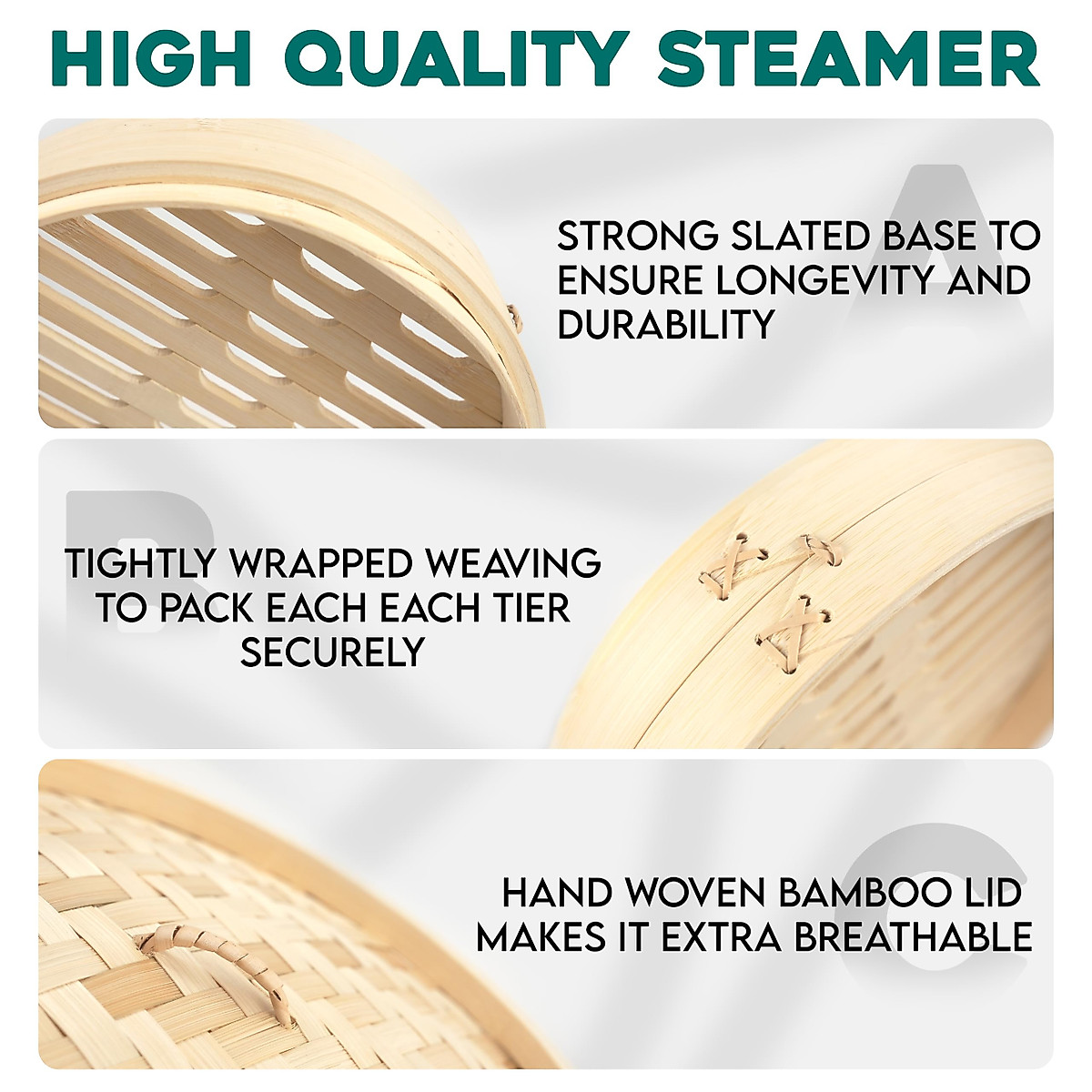 HIGH QUALITY STEAMER

A

STRONG SLATED BASE TO ENSURE LONGEVITY AND DURABILITY

B

TIGHTLY WRAPPED WEAVING TO PACK EACH EACH TIER SECURELY

C

HAND WOVEN BAMBOO LID MAKES IT EXTRA BREATHABLE